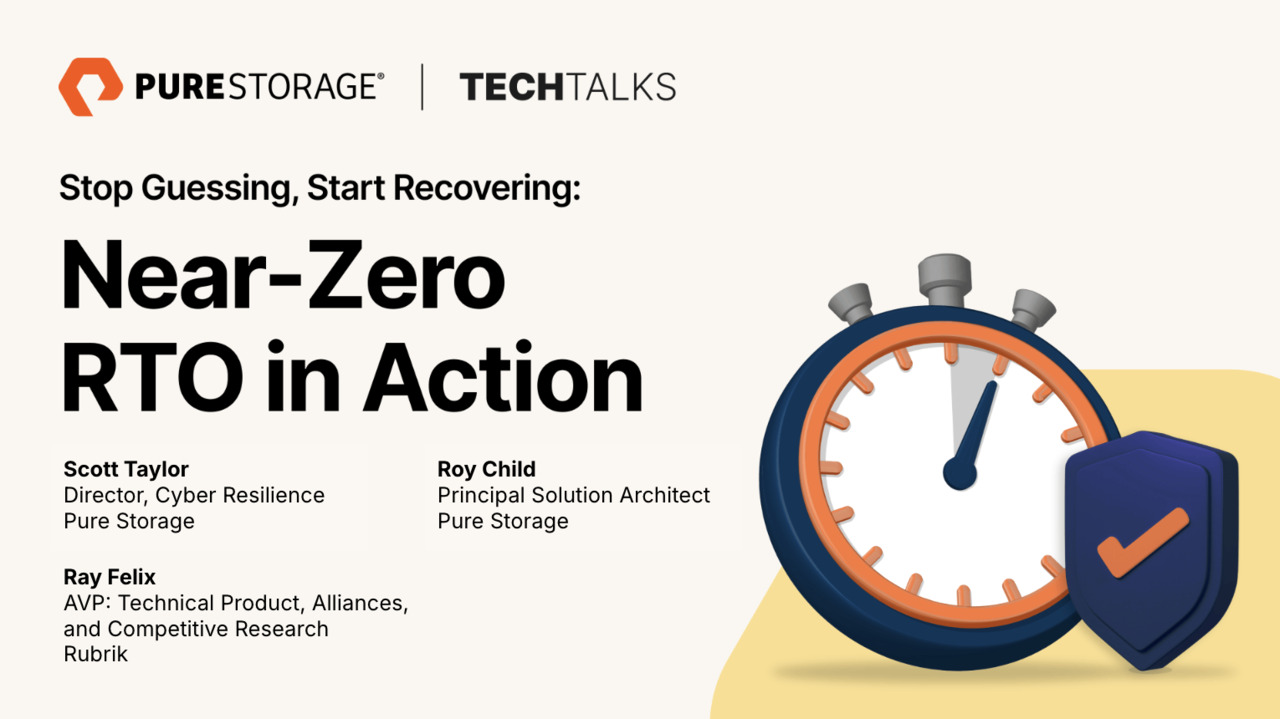 PURESTORAGE® | TECHTALKS

Stop Guessing, Start Recovering:

Near-Zero RTO in Action

Scott Taylor
Director, Cyber Resilience
Pure Storage

Roy Child
Principal Solution Architect
Pure Storage

Ray Felix
AVP: Technical Product, Alliances, and Competitive Research
Rubrik